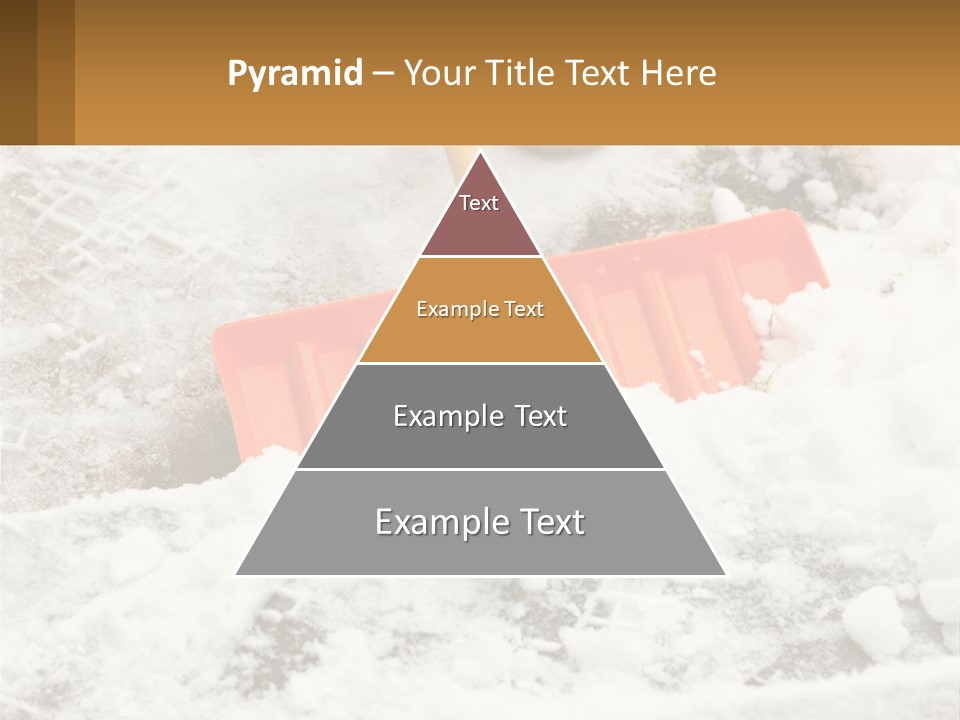 Pyramid – Your Title Text Here

Text

Example Text

Example Text

Example Text